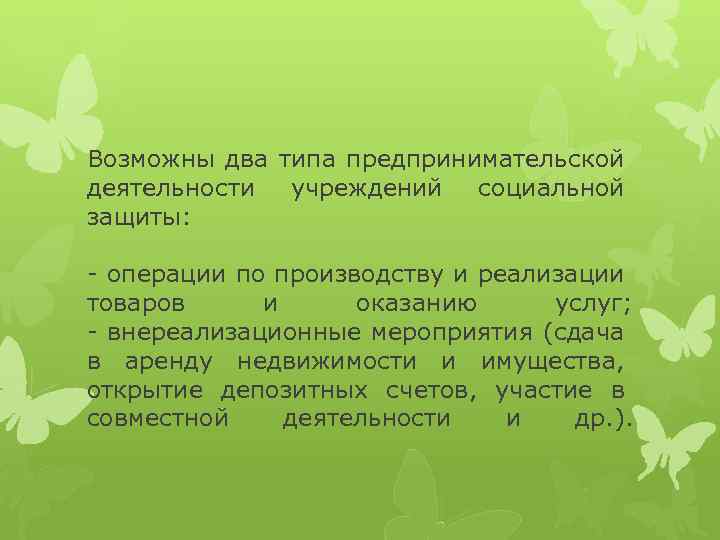 Возможны два типа предпринимательской деятельности учреждений социальной защиты:

- операции по производству и реализации товаров и оказанию услуг;
- внереализационные мероприятия (сдача в аренду недвижимости и имущества, открытие депозитных счетов, участие в совместной деятельности и др.).